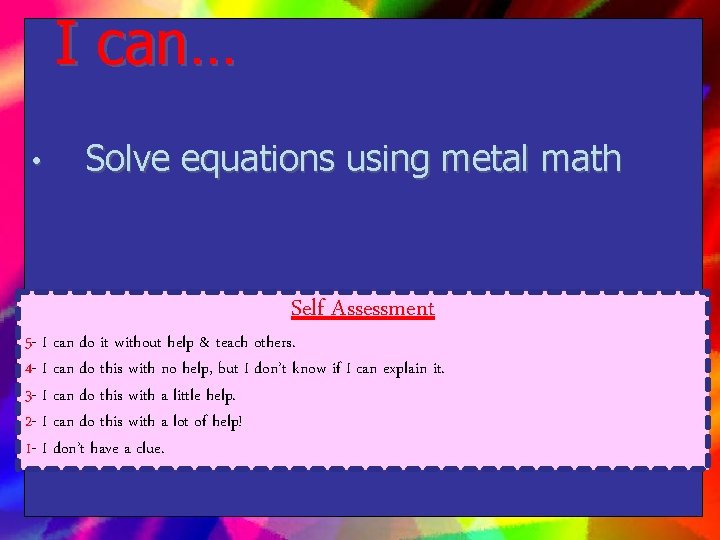 I can…

• Solve equations using metal math

Self Assessment

5- I can do it without help & teach others.

4- I can do this with no help, but I don't know if I can explain it.

3- I can do this with a little help.

2- I can do this with a lot of help!

1- I don't have a clue.